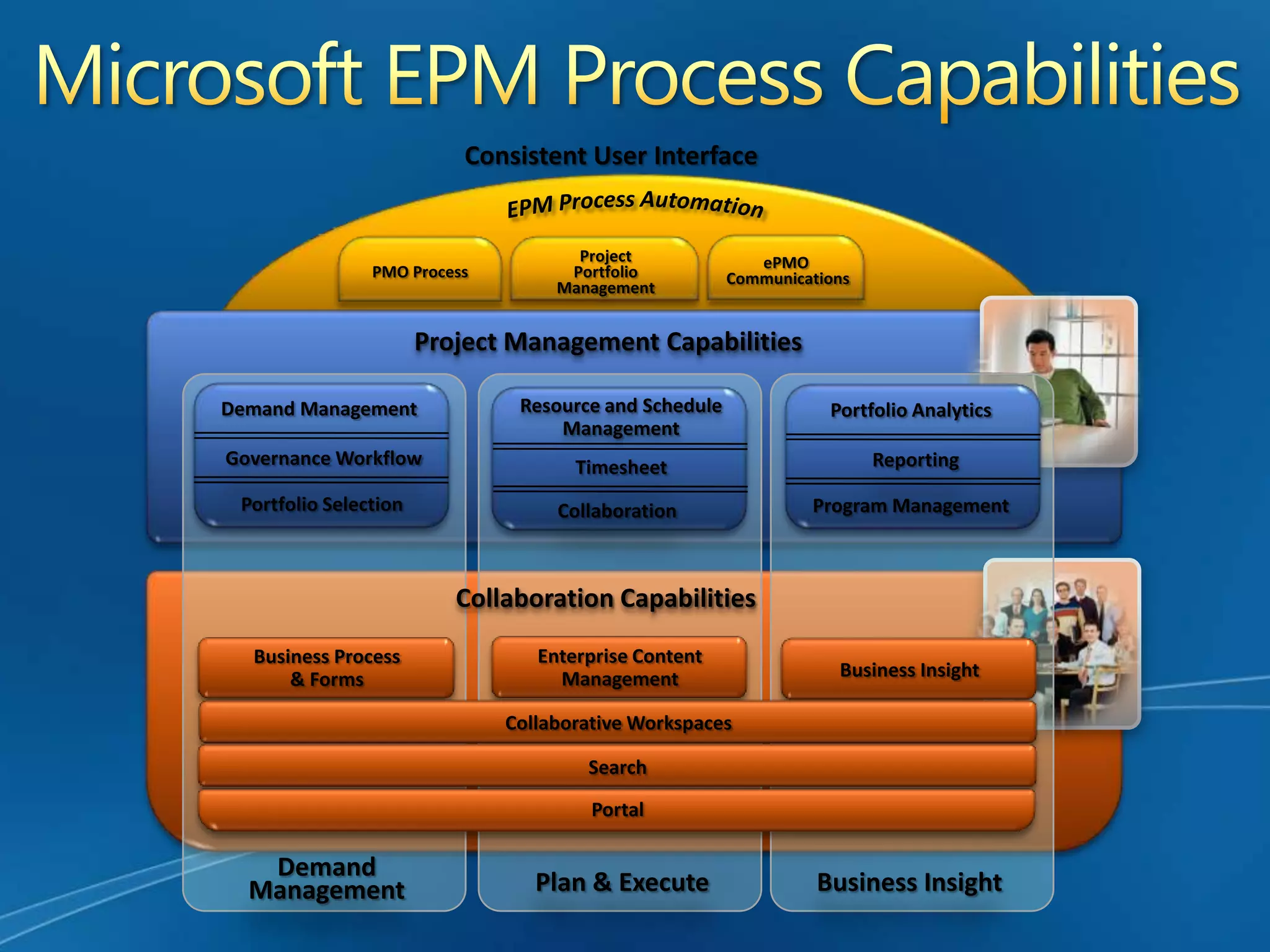 Microsoft EPM Process Capabilities

Consistent User Interface

EPM Process Automation

PMO Process

Project Portfolio Management

ePMO Communications

Project Management Capabilities

Demand Management

Governance Workflow

Portfolio Selection

Resource and Schedule Management

Timesheet

Collaboration

Portfolio Analytics

Reporting

Program Management

Collaboration Capabilities

Business Process & Forms

Enterprise Content Management

Business Insight

Collaborative Workspaces

Search

Portal

Demand Management

Plan & Execute

Business Insight